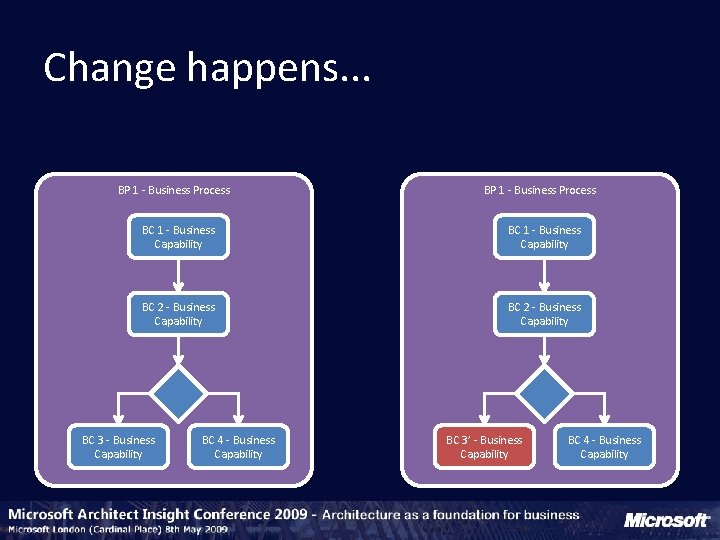 Change happens...

BP 1 - Business Process

BC 1 - Business Capability

BC 2 - Business Capability

BC 3 - Business Capability

BC 4 - Business Capability

BP 1 - Business Process

BC 1 - Business Capability

BC 2 - Business Capability

BC 3' - Business Capability

BC 4 - Business Capability

Microsoft Architect Insight Conference 2009 - Architecture as a foundation for business
Microsoft London (Cardinal Place) 8th May 2009

Microsoft